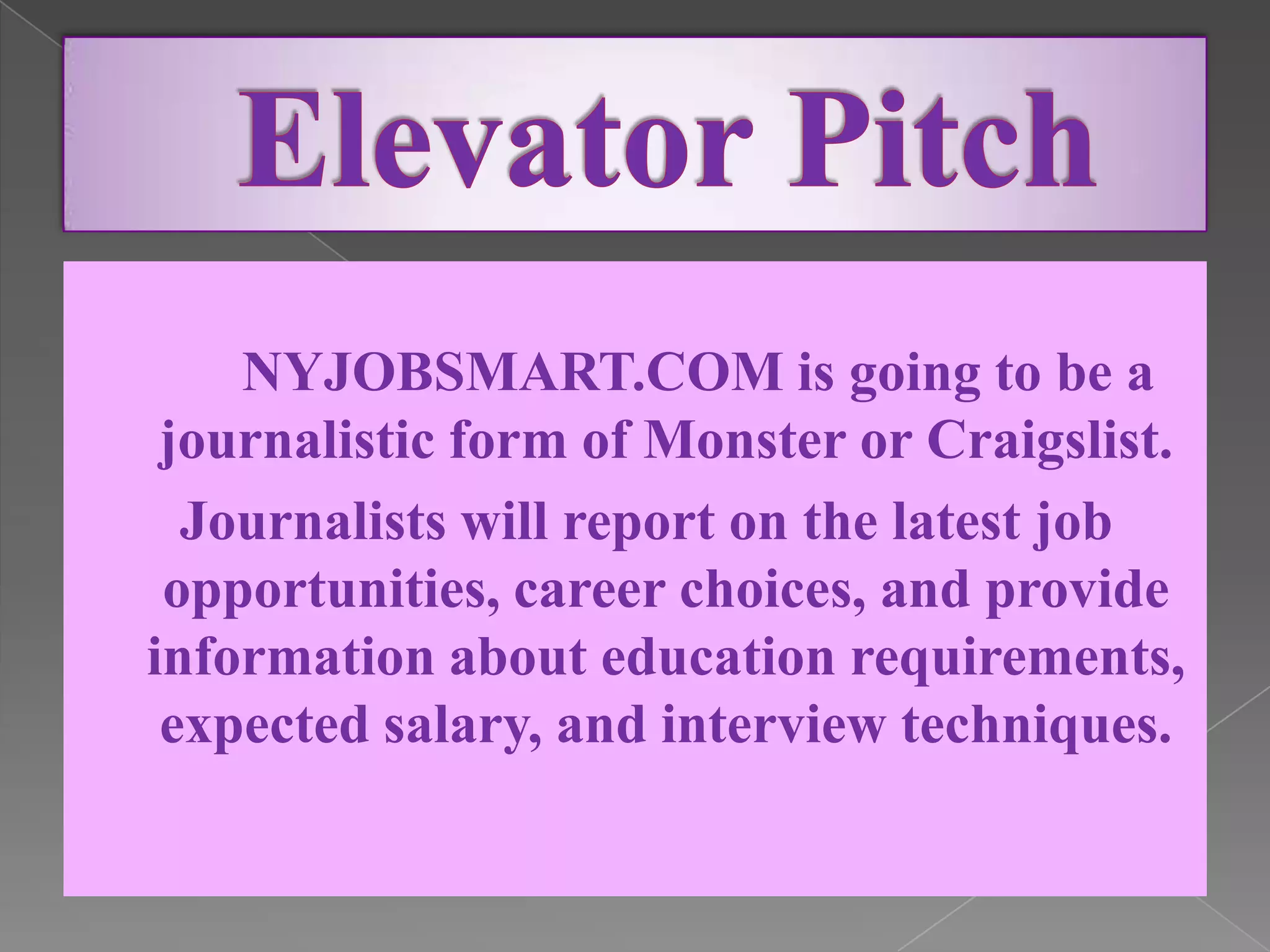 Elevator Pitch

NYJOBSMART.COM is going to be a journalistic form of Monster or Craigslist.

Journalists will report on the latest job opportunities, career choices, and provide information about education requirements, expected salary, and interview techniques.